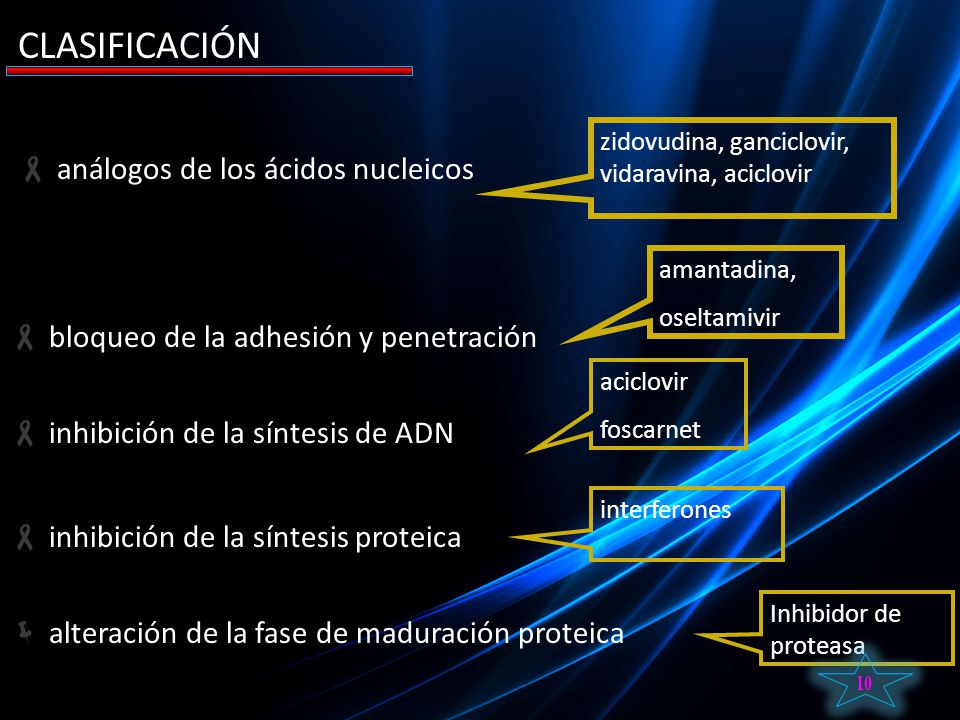 CLASIFICACIÓN

análogos de los ácidos nucleicos

zidovudina, ganciclovir, vidaravina, aciclovir

bloqueo de la adhesión y penetración

amantadina,

oseltamivir

inhibición de la síntesis de ADN

aciclovir

foscarnet

inhibición de la síntesis proteica

interferones

alteración de la fase de maduración proteica

Inhibidor de proteasa

10